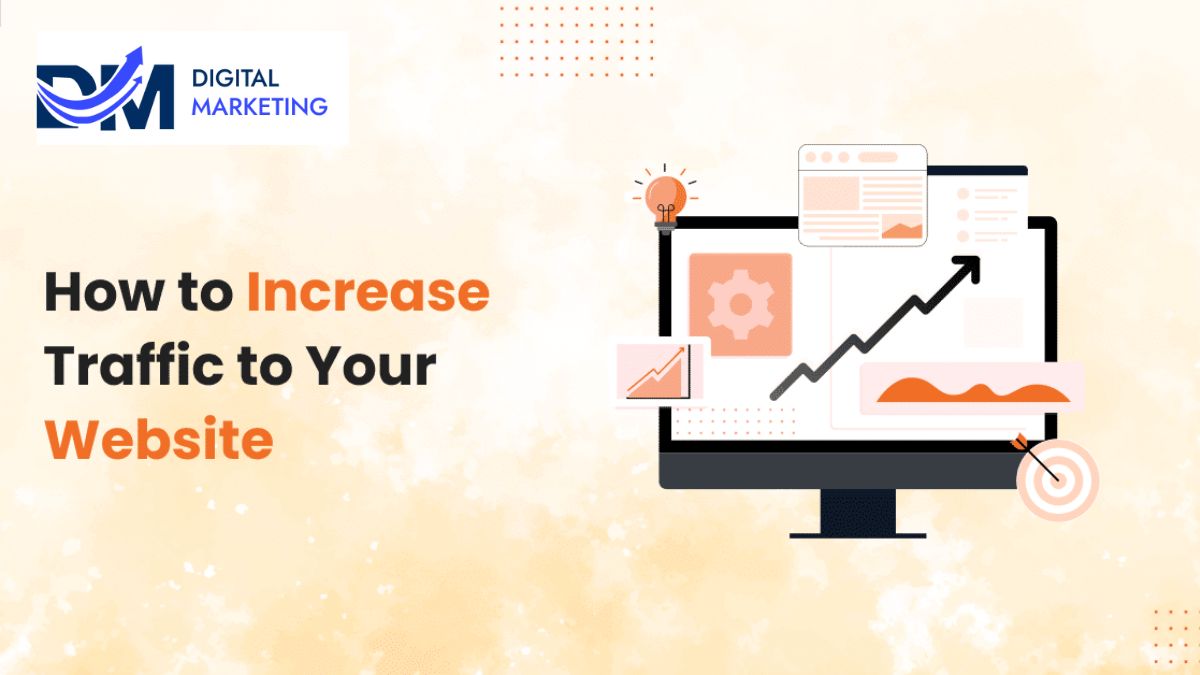 DM DIGITAL MARKETING

How to Increase Traffic to Your Website